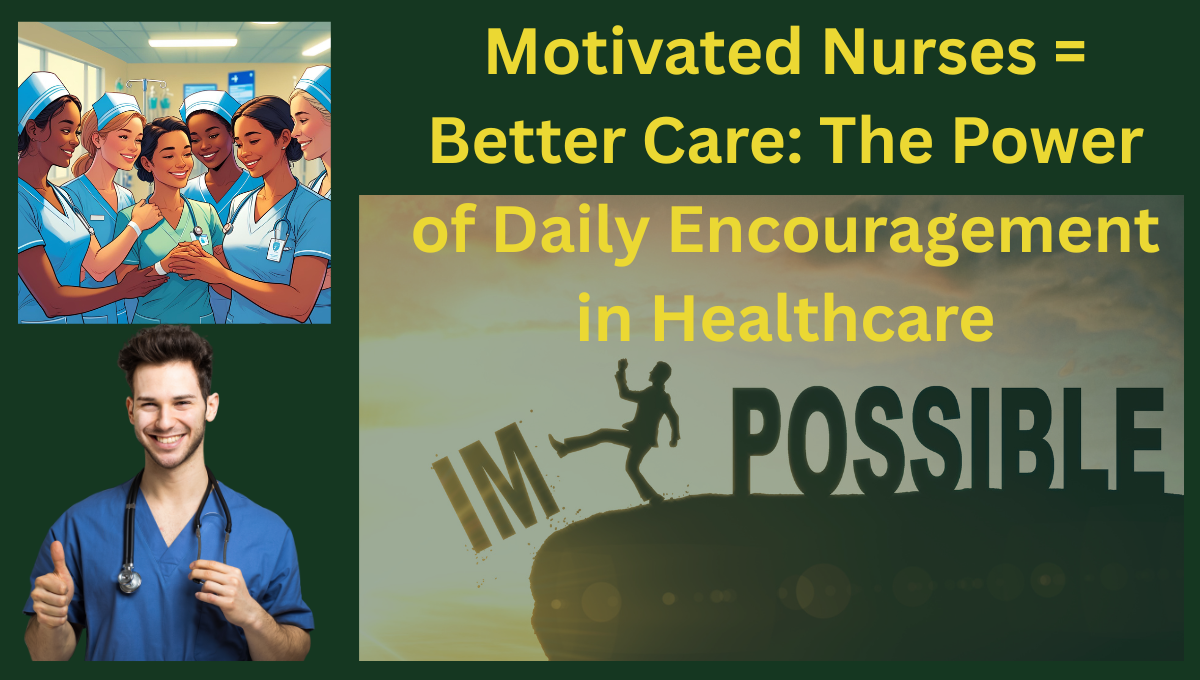 Motivated Nurses = Better Care: The Power of Daily Encouragement in Healthcare

IM POSSIBLE